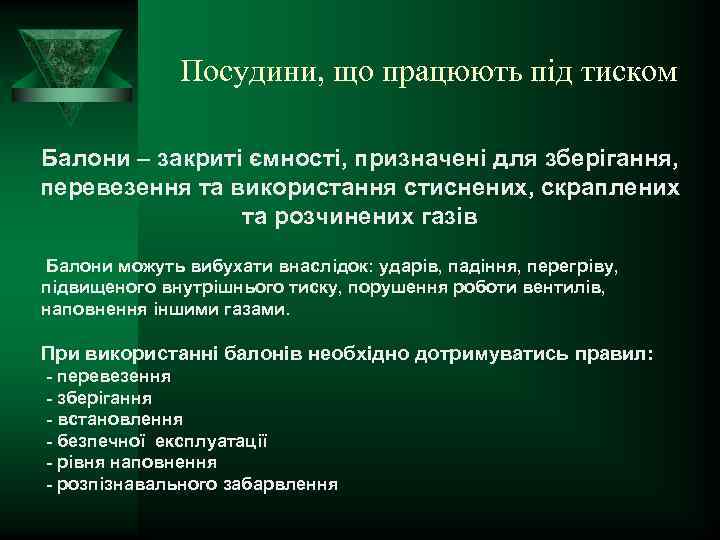 Посудини, що працюють під тиском

Балони – закриті ємності, призначені для зберігання, перевезення та використання стиснених, скраплених та розчинених газів

Балони можуть вибухати внаслідок: ударів, падіння, перегріву, підвищеного внутрішнього тиску, порушення роботи вентилів, наповнення іншими газами.

При використанні балонів необхідно дотримуватись правил:
- перевезення
- зберігання
- встановлення
- безпечної експлуатації
- рівня наповнення
- розпізнавального забарвлення